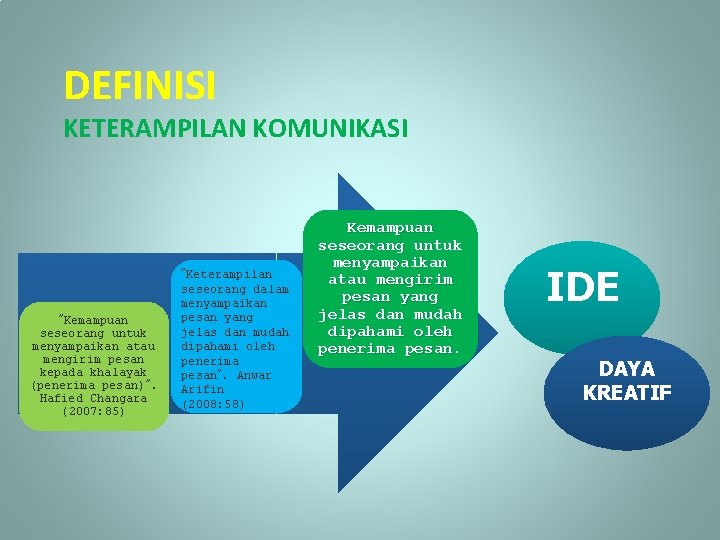 DEFINISI
KETERAMPILAN KOMUNIKASI

"Kemampuan seseorang untuk menyampaikan atau mengirim pesan kepada khalayak (penerima pesan)". Hafied Changara (2007:85)

"Keterampilan seseorang dalam menyampaikan pesan yang jelas dan mudah dipahami oleh penerima pesan". Anwar Arifin (2008:58)

Kemampuan seseorang untuk menyampaikan atau mengirim pesan yang jelas dan mudah dipahami oleh penerima pesan.

IDE

DAYA KREATIF